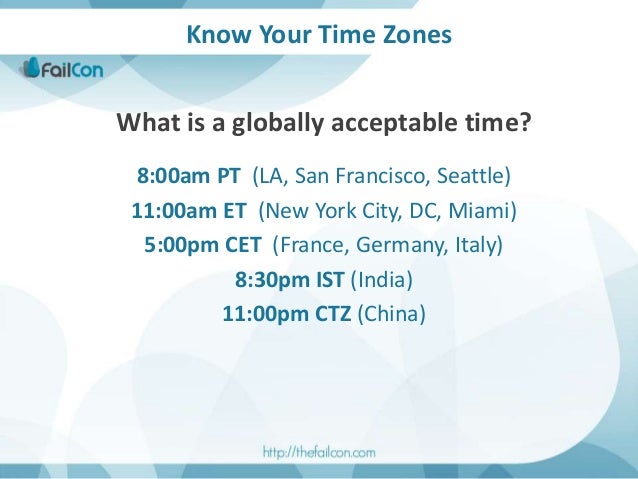 Know Your Time Zones

FailCon

What is a globally acceptable time?

8:00am PT (LA, San Francisco, Seattle)
11:00am ET (New York City, DC, Miami)
5:00pm CET (France, Germany, Italy)
8:30pm IST (India)
11:00pm CTZ (China)

http://thefailcon.com